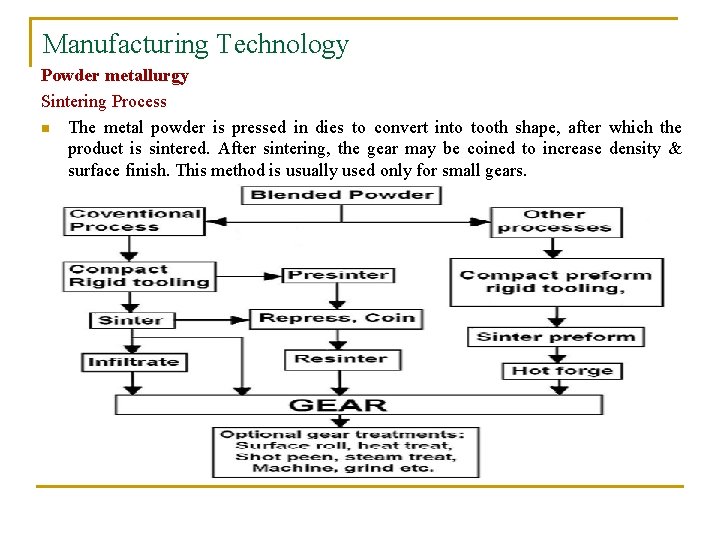 Manufacturing Technology

Powder metallurgy

Sintering Process

The metal powder is pressed in dies to convert into tooth shape, after which the product is sintered. After sintering, the gear may be coined to increase density & surface finish. This method is usually used only for small gears.

Blended Powder

Coventional Process

Other processes

Compact Rigid tooling

Presinter

Compact preform rigid tooling,

Sinter

Repress, Coin

Sinter preform

Infiltrate

Resinter

Hot forge

GEAR

Optional gear treatments: Surface roll, heat treat, Shot peen, steam treat, Machine, grind etc.